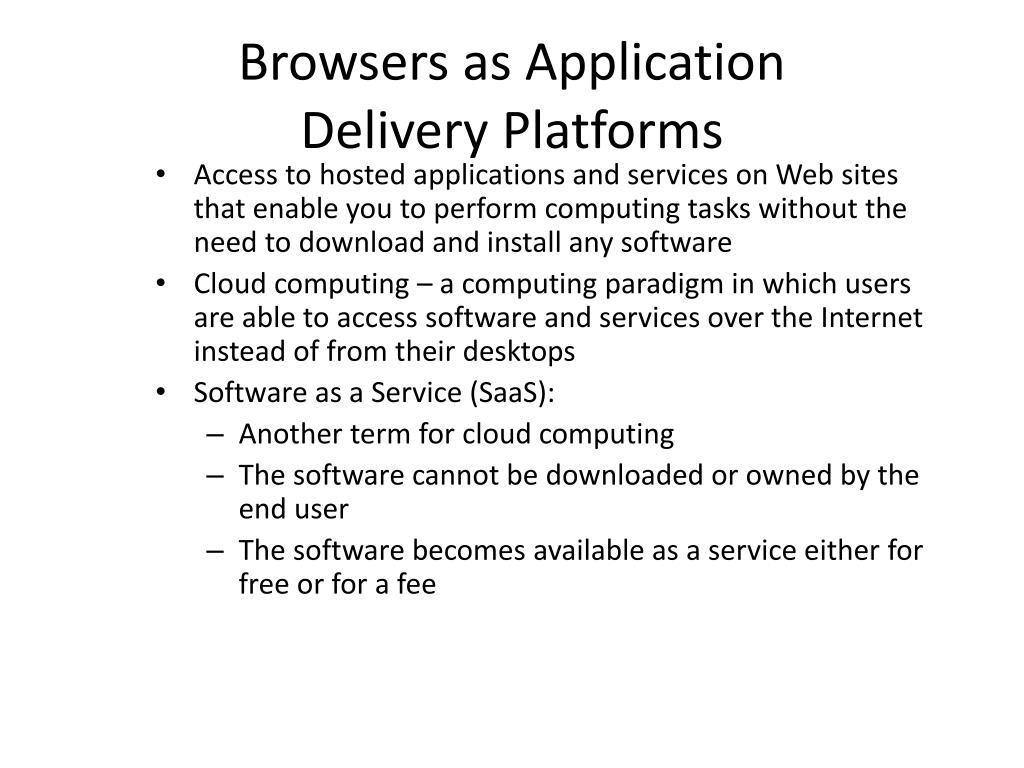 Browsers as Application Delivery Platforms

• Access to hosted applications and services on Web sites that enable you to perform computing tasks without the need to download and install any software
• Cloud computing – a computing paradigm in which users are able to access software and services over the Internet instead of from their desktops
• Software as a Service (SaaS):
– Another term for cloud computing
– The software cannot be downloaded or owned by the end user
– The software becomes available as a service either for free or for a fee